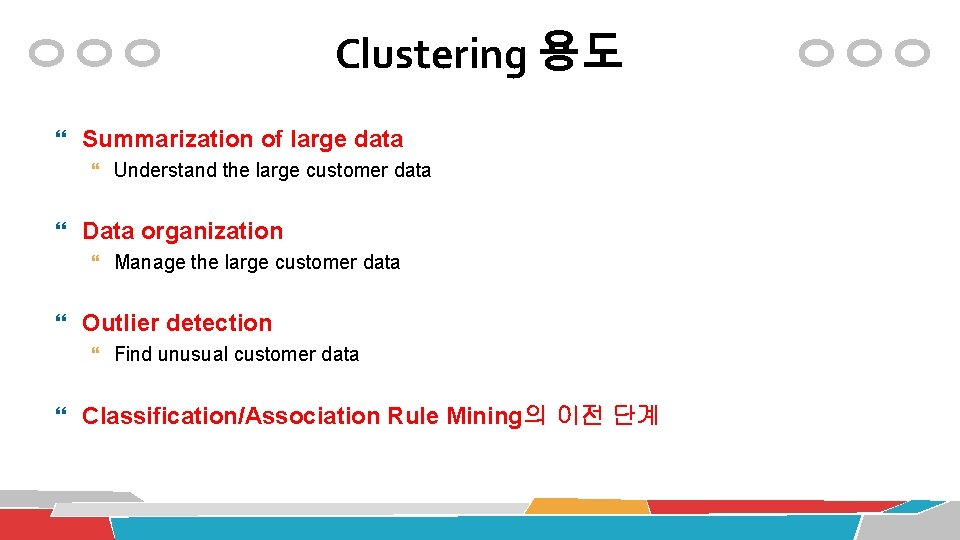 Clustering 용도

Summarization of large data

Understand the large customer data

Data organization

Manage the large customer data

Outlier detection

Find unusual customer data

Classification/Association Rule Mining의 이전 단계